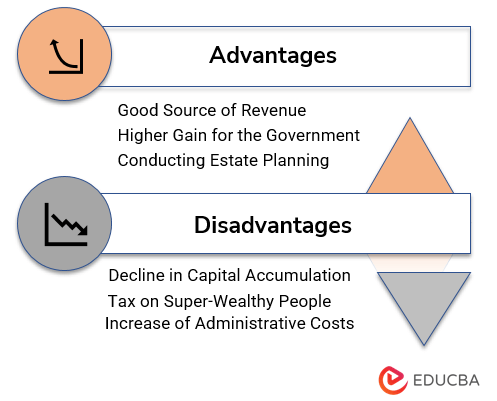 Advantages

Good Source of Revenue
Higher Gain for the Government
Conducting Estate Planning

Disadvantages

Decline in Capital Accumulation
Tax on Super-Wealthy People
Increase of Administrative Costs

EDUCBA